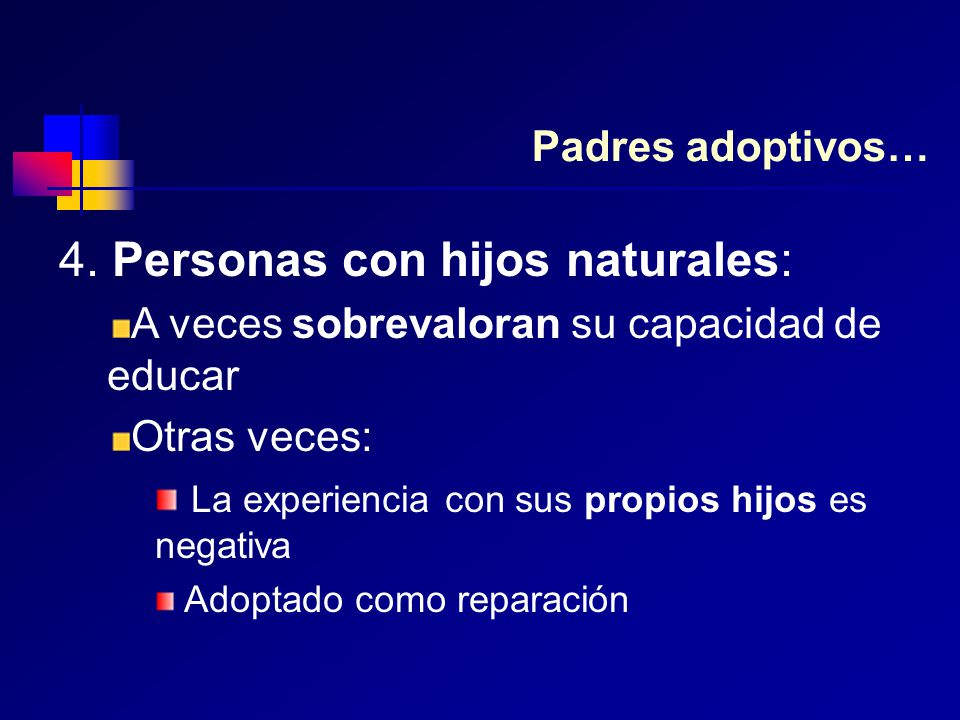 Padres adoptivos…

4. Personas con hijos naturales:

A veces sobrevaloran su capacidad de educar

Otras veces:

La experiencia con sus propios hijos es negativa

Adoptado como reparación